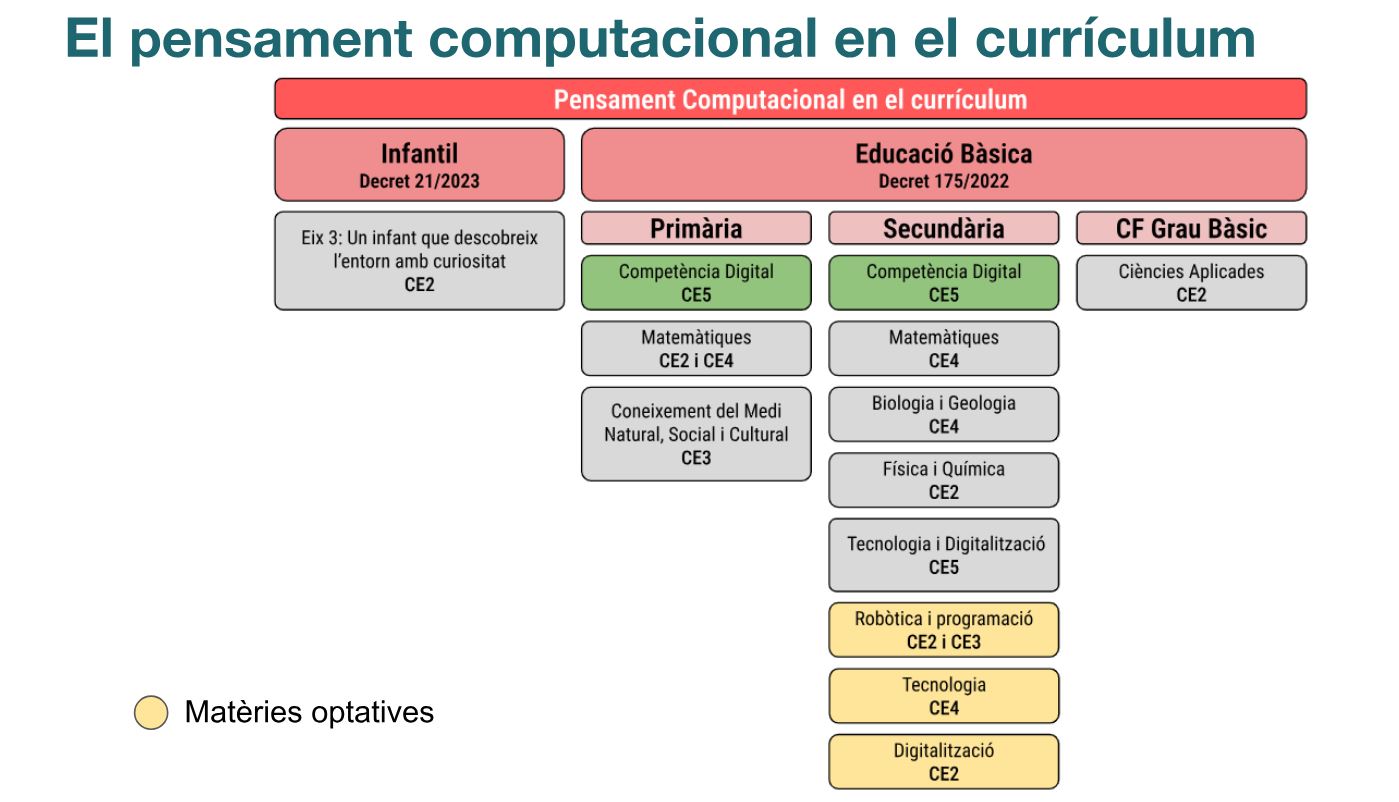 El pensament computacional en el currículum

Pensament Computacional en el currículum

Infantil
Decret 21/2023

Eix 3: Un infant que descobreix l'entorn amb curiositat
CE2

Educació Bàsica
Decret 175/2022

Primària

Competència Digital
CE5

Matemàtiques
CE2 i CE4

Coneixement del Medi Natural, Social i Cultural
CE3

Secundària

Competència Digital
CE5

Matemàtiques
CE4

Biologia i Geologia
CE4

Física i Química
CE2

Tecnologia i Digitalització
CE5

Robòtica i programació
CE2 i CE3

Tecnologia
CE4

Digitalització
CE2

CF Grau Bàsic

Ciències Aplicades
CE2

Matèries optatives